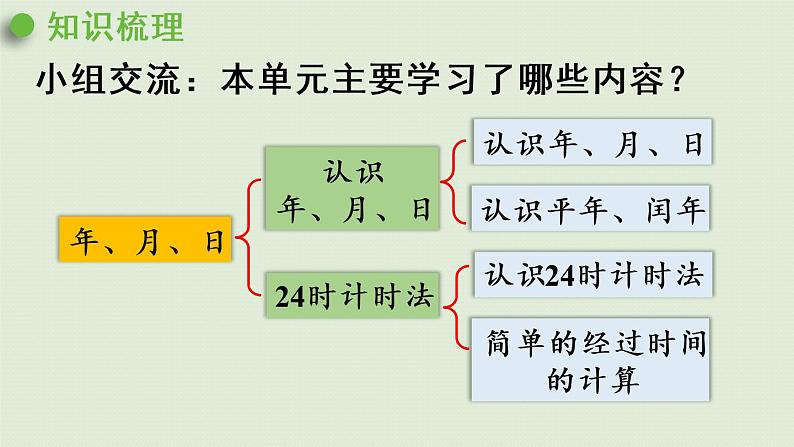 知识梳理

小组交流：本单元主要学习了哪些内容？

年、月、日

认识年、月、日

认识年、月、日

认识平年、闰年

24时计时法

认识24时计时法

简单的经过时间的计算